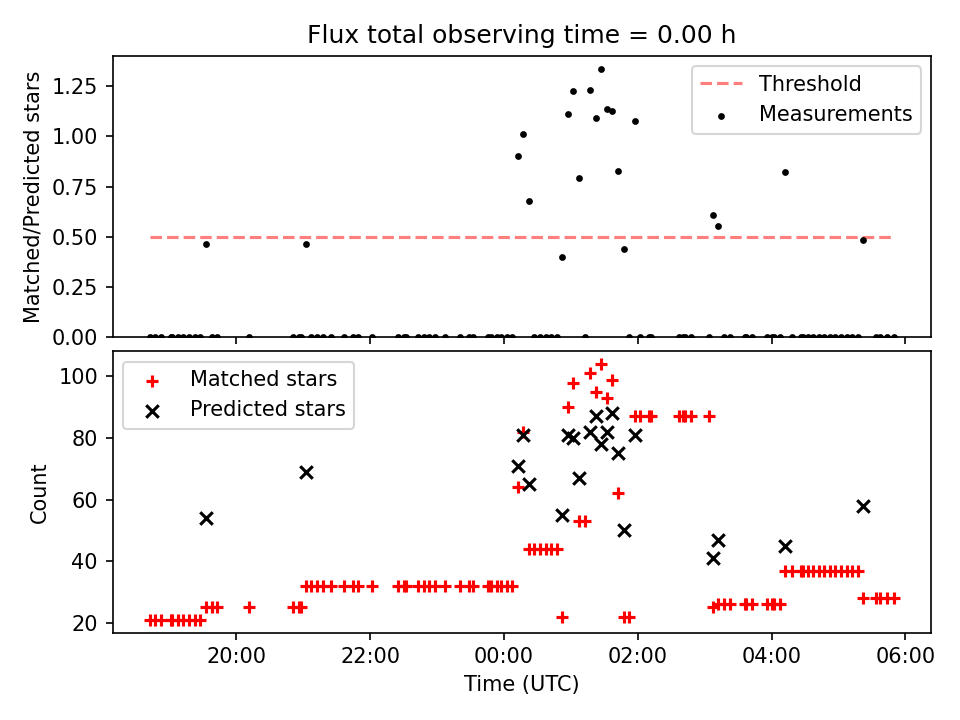 Flux total observing time = 0.00 h

Matched/Predicted stars

1.25
1.00
0.75
0.50
0.25
0.00

Threshold
Measurements

Count

100
80
60
40
20

Matched stars
Predicted stars

20:00
22:00
00:00
02:00
04:00
06:00

Time (UTC)